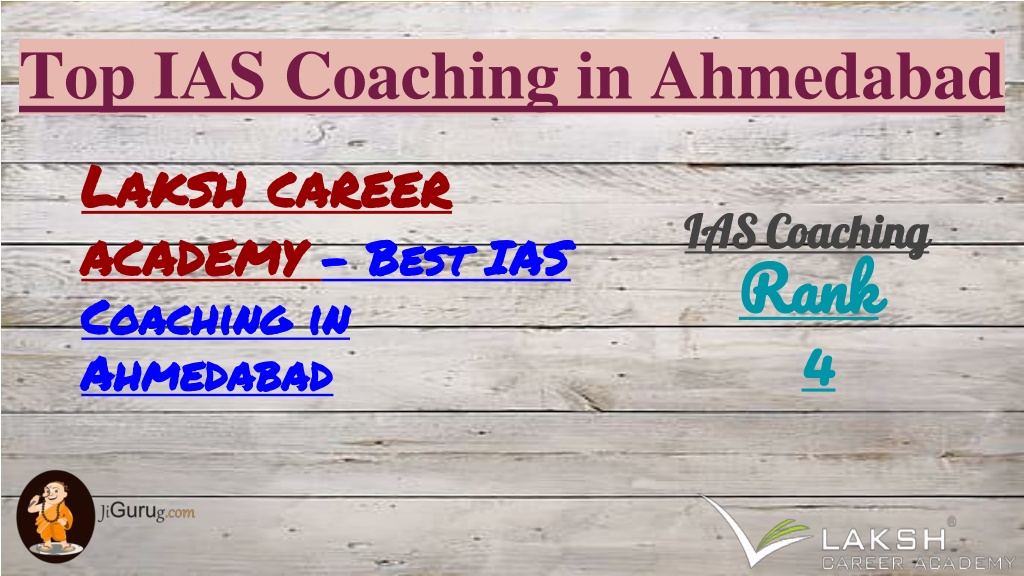 Top IAS Coaching in Ahmedabad

Laksh career academy – Best IAS Coaching in Ahmedabad

IAS Coaching
Rank
4

JiGurug.com

LAKSH
CAREER ACADEMY